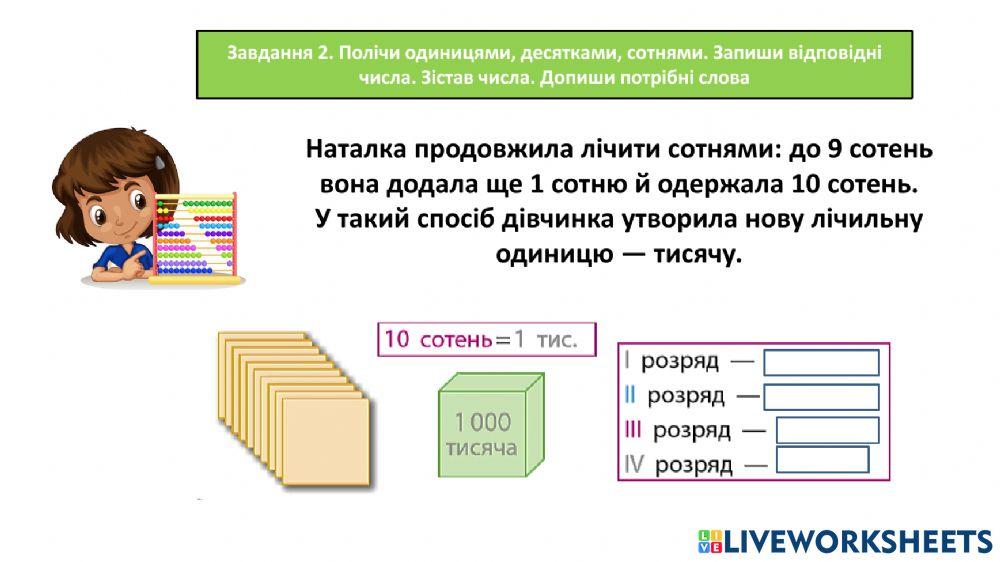 Завдання 2. Полічи одиницями, десятками, сотнями. Запиши відповідні числа. Зістав числа. Допиши потрібні слова

Наталка продовжила лічити сотнями: до 9 сотень вона додала ще 1 сотню й одержала 10 сотень. У такий спосіб дівчинка утворила нову лічильну одиницю — тисячу.

10 сотень = 1 тис.

1 000 тисяча

I розряд —
II розряд —
III розряд —
IV розряд —

LIVEWORKSHEETS